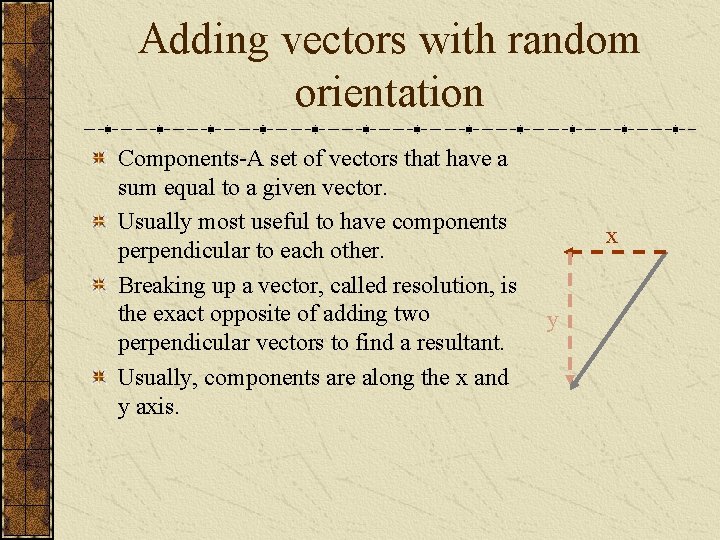 Adding vectors with random orientation

Components-A set of vectors that have a sum equal to a given vector.

Usually most useful to have components perpendicular to each other.

Breaking up a vector, called resolution, is the exact opposite of adding two perpendicular vectors to find a resultant.

Usually, components are along the x and y axis.

x

y